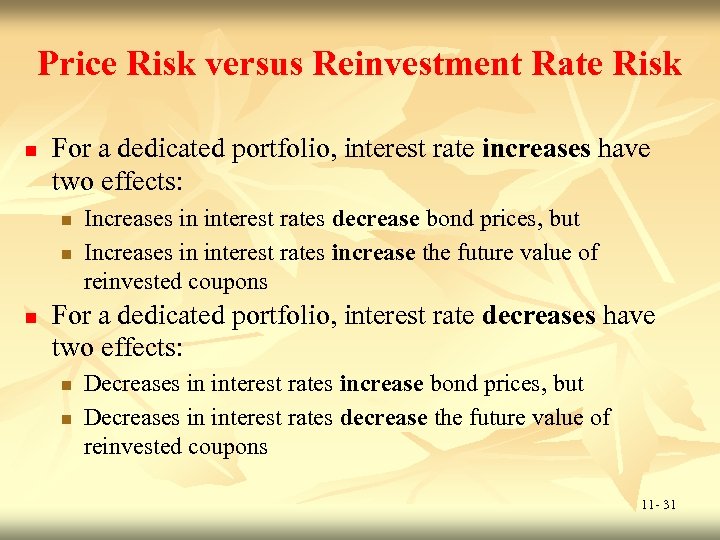 Price Risk versus Reinvestment Rate Risk

For a dedicated portfolio, interest rate increases have two effects:

Increases in interest rates decrease bond prices, but

Increases in interest rates increase the future value of reinvested coupons

For a dedicated portfolio, interest rate decreases have two effects:

Decreases in interest rates increase bond prices, but

Decreases in interest rates decrease the future value of reinvested coupons

11- 31